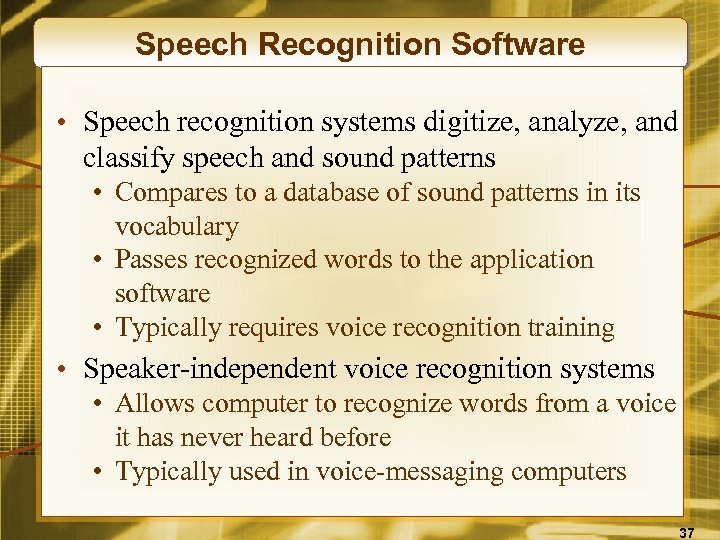 Speech Recognition Software

• Speech recognition systems digitize, analyze, and classify speech and sound patterns
• Compares to a database of sound patterns in its vocabulary
• Passes recognized words to the application software
• Typically requires voice recognition training

• Speaker-independent voice recognition systems
• Allows computer to recognize words from a voice it has never heard before
• Typically used in voice-messaging computers

37